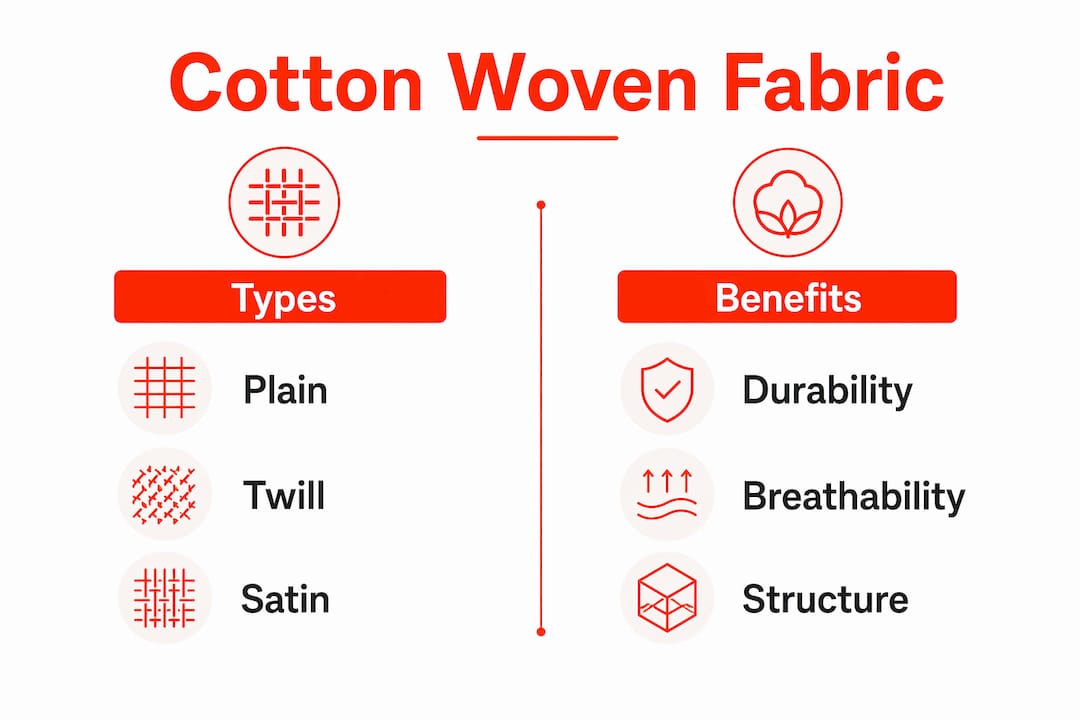 Cotton Woven Fabric

Types

Plain

Twill

Satin

Benefits

Durability

Breathability

Structure